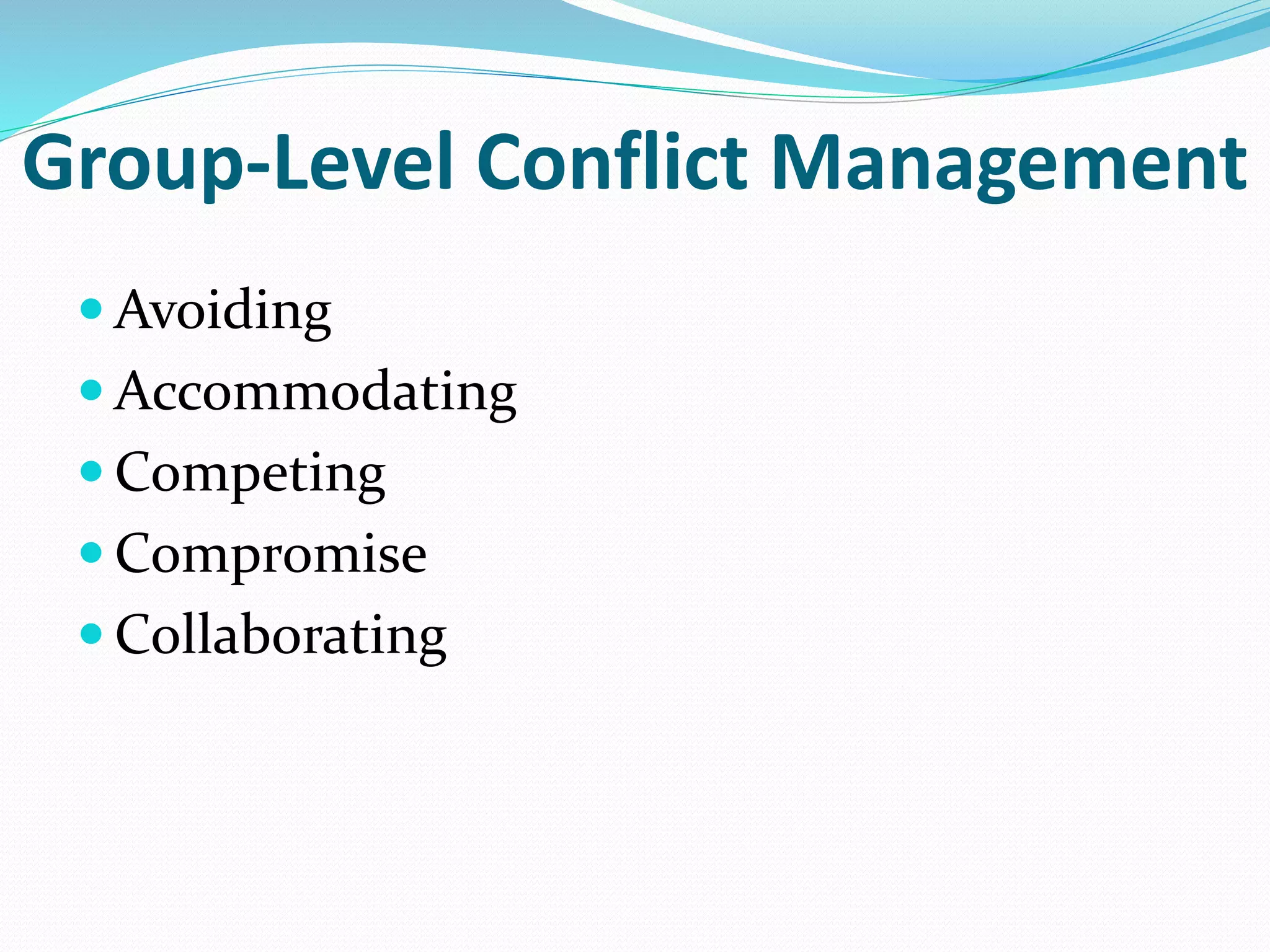 Group-Level Conflict Management

- Avoiding
- Accommodating
- Competing
- Compromise
- Collaborating